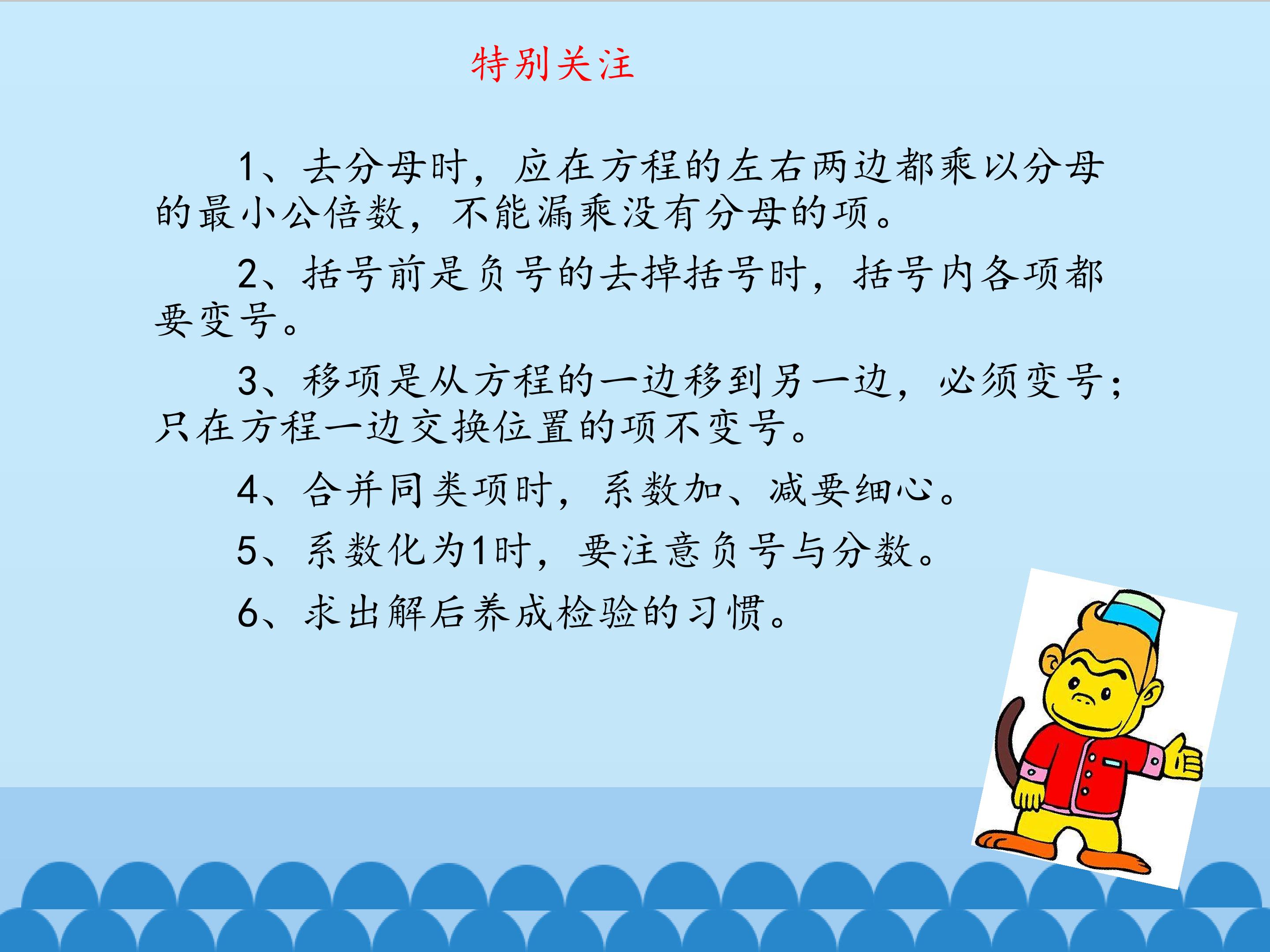 特别关注

1、去分母时，应在方程的左右两边都乘以分母的最小公倍数，不能漏乘没有分母的项。

2、括号前是负号的去掉括号时，括号内各项都要变号。

3、移项是从方程的一边移到另一边，必须变号；只在方程一边交换位置的项不变号。

4、合并同类项时，系数加、减要细心。

5、系数化为1时，要注意负号与分数。

6、求出解后养成检验的习惯。